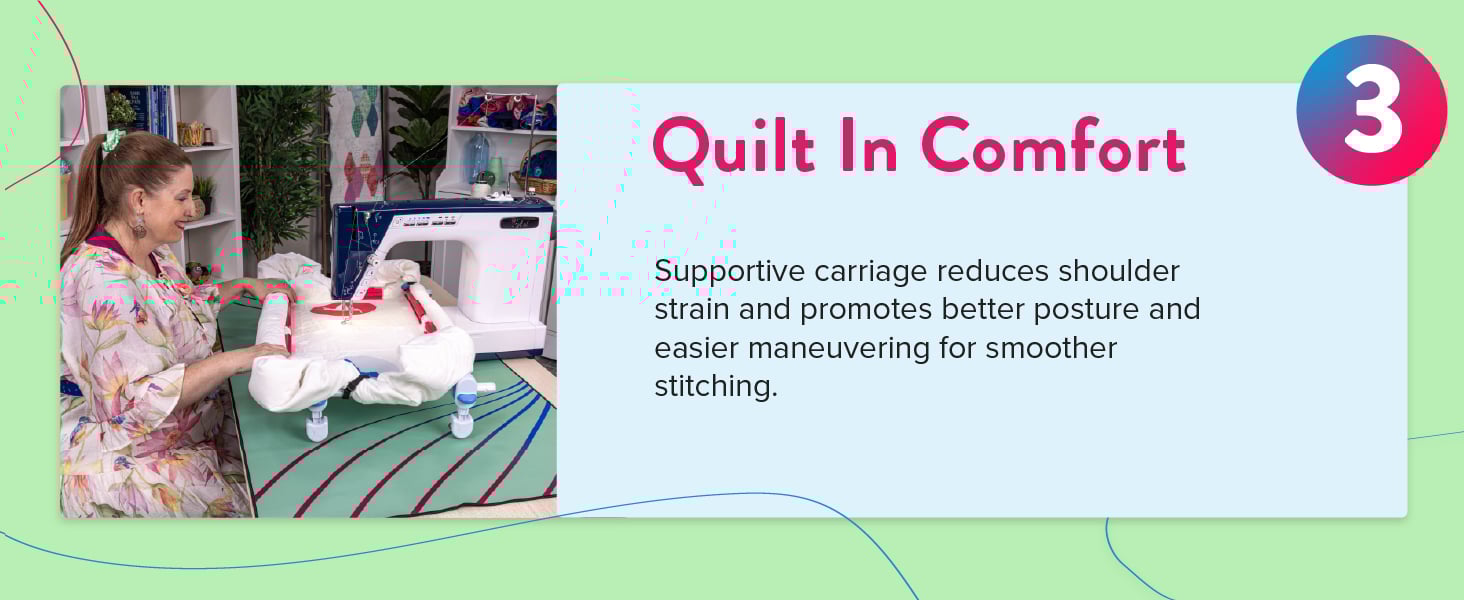 3

Quilt In Comfort

Supportive carriage reduces shoulder strain and promotes better posture and easier maneuvering for smoother stitching.